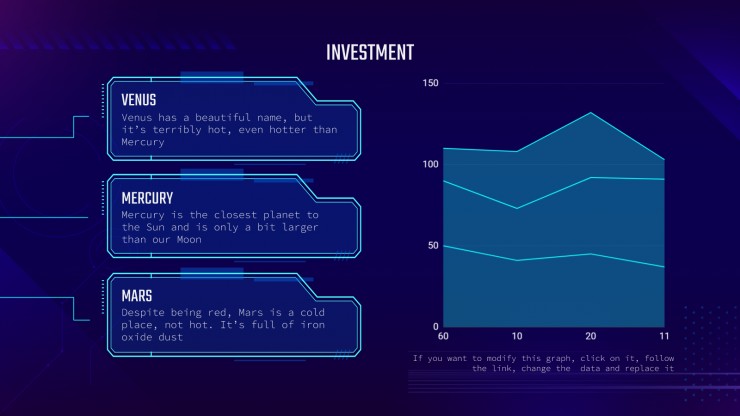 INVESTMENT

VENUS
Venus has a beautiful name, but it's terribly hot, even hotter than Mercury

MERCURY
Mercury is the closest planet to the Sun and is only a bit larger than our Moon

MARS
Despite being red, Mars is a cold place, not hot. It's full of iron oxide dust

150
100
50
0
60
10
20
11

If you want to modify this graph, click on it, follow the link, change the data and replace it